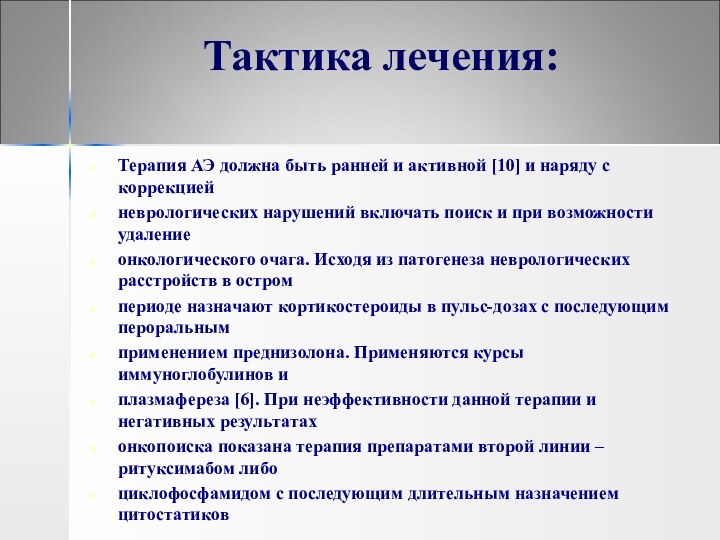 Тактика лечения:

Терапия АЭ должна быть ранней и активной [10] и наряду с коррекцией

неврологических нарушений включать поиск и при возможности удаление

онкологического очага. Исходя из патогенеза неврологических расстройств в остром

периоде назначают кортикостероиды в пульс-дозах с последующим пероральным

применением преднизолона. Применяются курсы иммуноглобулинов и

плазмафереза [6]. При неэффективности данной терапии и негативных результатах

онкопоиска показана терапия препаратами второй линии – ритуксимабом либо

циклофосфамидом с последующим длительным назначением цитостатиков